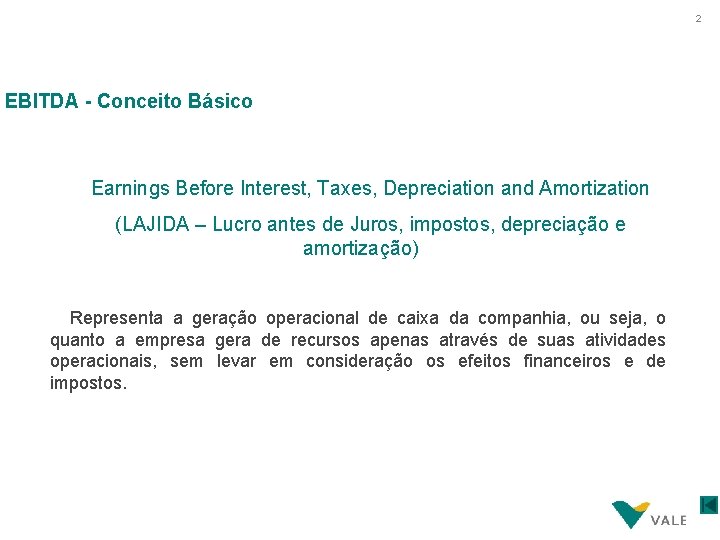 2

EBITDA - Conceito Básico

Earnings Before Interest, Taxes, Depreciation and Amortization

(LAJIDA – Lucro antes de Juros, impostos, depreciação e amortização)

Representa a geração operacional de caixa da companhia, ou seja, o quanto a empresa gera de recursos apenas através de suas atividades operacionais, sem levar em consideração os efeitos financeiros e de impostos.

VALE